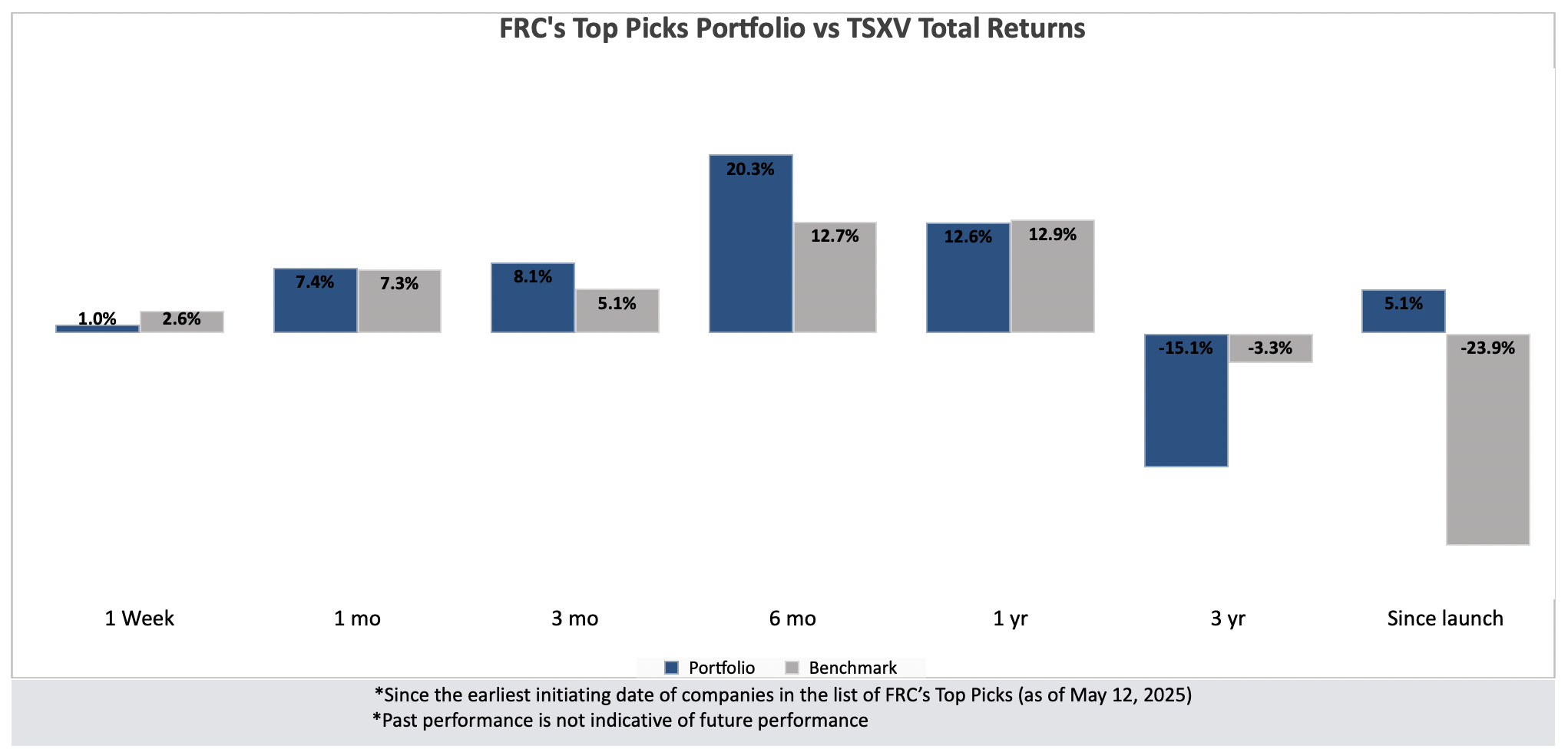 FRC's Top Picks Portfolio vs TSXV Total Returns

1.0% 2.6%
7.4% 7.3%
8.1% 5.1%
20.3% 12.7%
12.6% 12.9%
-15.1% -3.3%
5.1% -23.9%

1 Week
1 mo
3 mo
6 mo
1 yr
3 yr
Since launch

Portfolio Benchmark

*Since the earliest initiating date of companies in the list of FRC's Top Picks (as of May 12, 2025)
*Past performance is not indicative of future performance